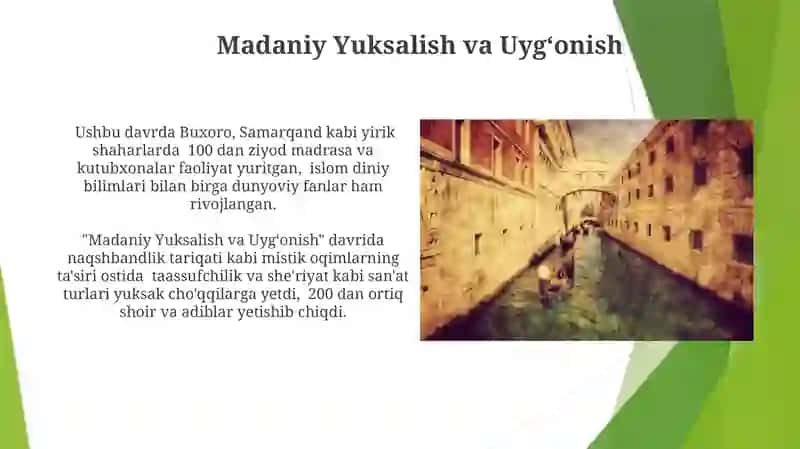 Madaniy Yuksalish va Uyg‘onish

Ushbu davrda Buxoro, Samarqand kabi yirik shaharlarda 100 dan ziyod madrasa va kutubxonalar faoliyat yuritgan, islom diniy bilimlari bilan birga dunyoviy fanlar ham rivojlangan.

"Madaniy Yuksalish va Uyg'onish" davrida naqshbandlik tariqati kabi mistik oqimlarning ta'siri ostida taassufchilik va she'riyat kabi san'at turlari yuksak cho'qqilarga yetdi, 200 dan ortiq shoir va adiblar yetishib chiqdi.